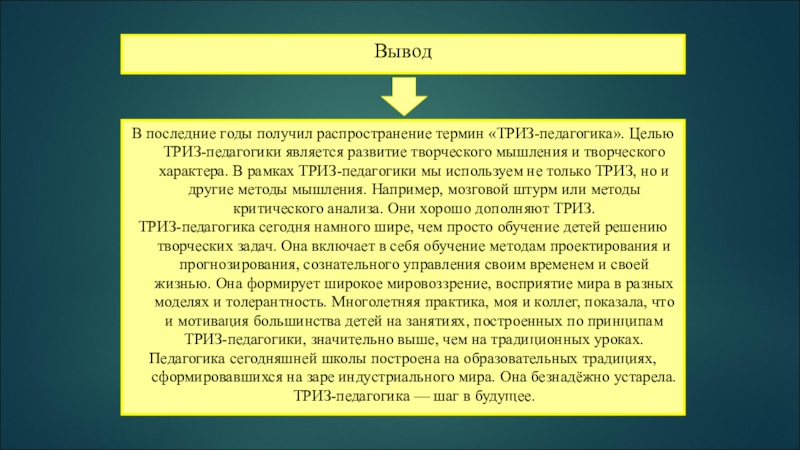 Вывод

В последние годы получил распространение термин «ТРИЗ-педагогика». Целью ТРИЗ-педагогики является развитие творческого мышления и творческого характера. В рамках ТРИЗ-педагогики мы используем не только ТРИЗ, но и другие методы мышления. Например, мозговой штурм или методы критического анализа. Они хорошо дополняют ТРИЗ.

ТРИЗ-педагогика сегодня намного шире, чем просто обучение детей решению творческих задач. Она включает в себя обучение методам проектирования и прогнозирования, сознательного управления своим временем и своей жизнью. Она формирует широкое мировоззрение, восприятие мира в разных моделях и толерантность. Многолетняя практика, моя и коллег, показала, что и мотивация большинства детей на занятиях, построенных по принципам ТРИЗ-педагогики, значительно выше, чем на традиционных уроках.

Педагогика сегодняшней школы построена на образовательных традициях, сформировавшихся на заре индустриального мира. Она безнадёжно устарела. ТРИЗ-педагогика — шаг в будущее.